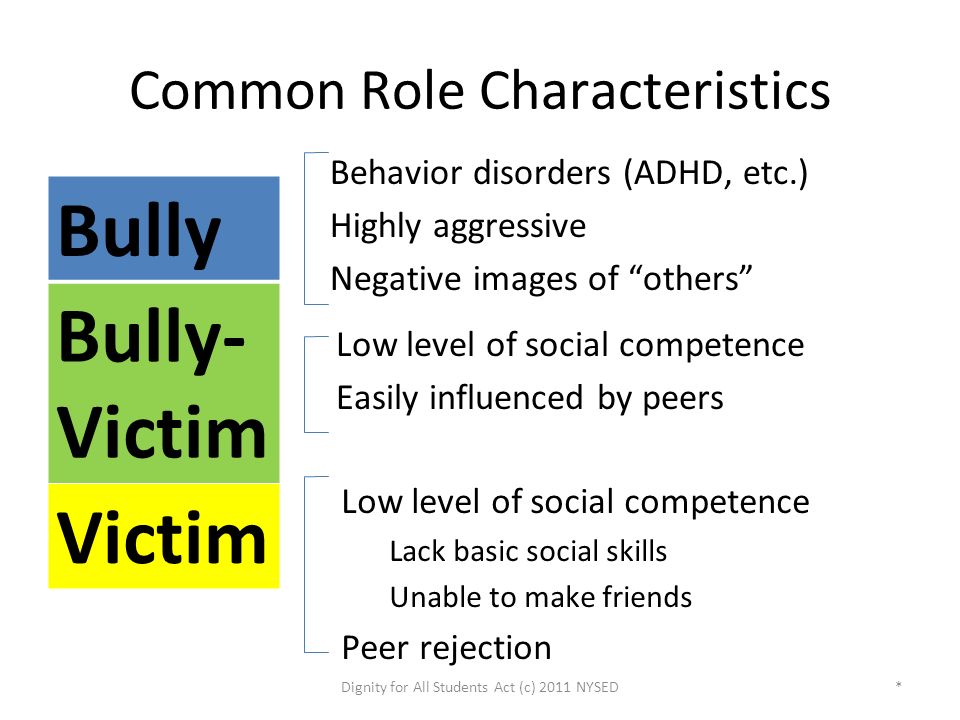 Common Role Characteristics

Bully

Behavior disorders (ADHD, etc.)
Highly aggressive
Negative images of “others”

Bully-Victim

Low level of social competence
Easily influenced by peers

Victim

Low level of social competence
Lack basic social skills
Unable to make friends
Peer rejection

Dignity for All Students Act (c) 2011 NYSED

*